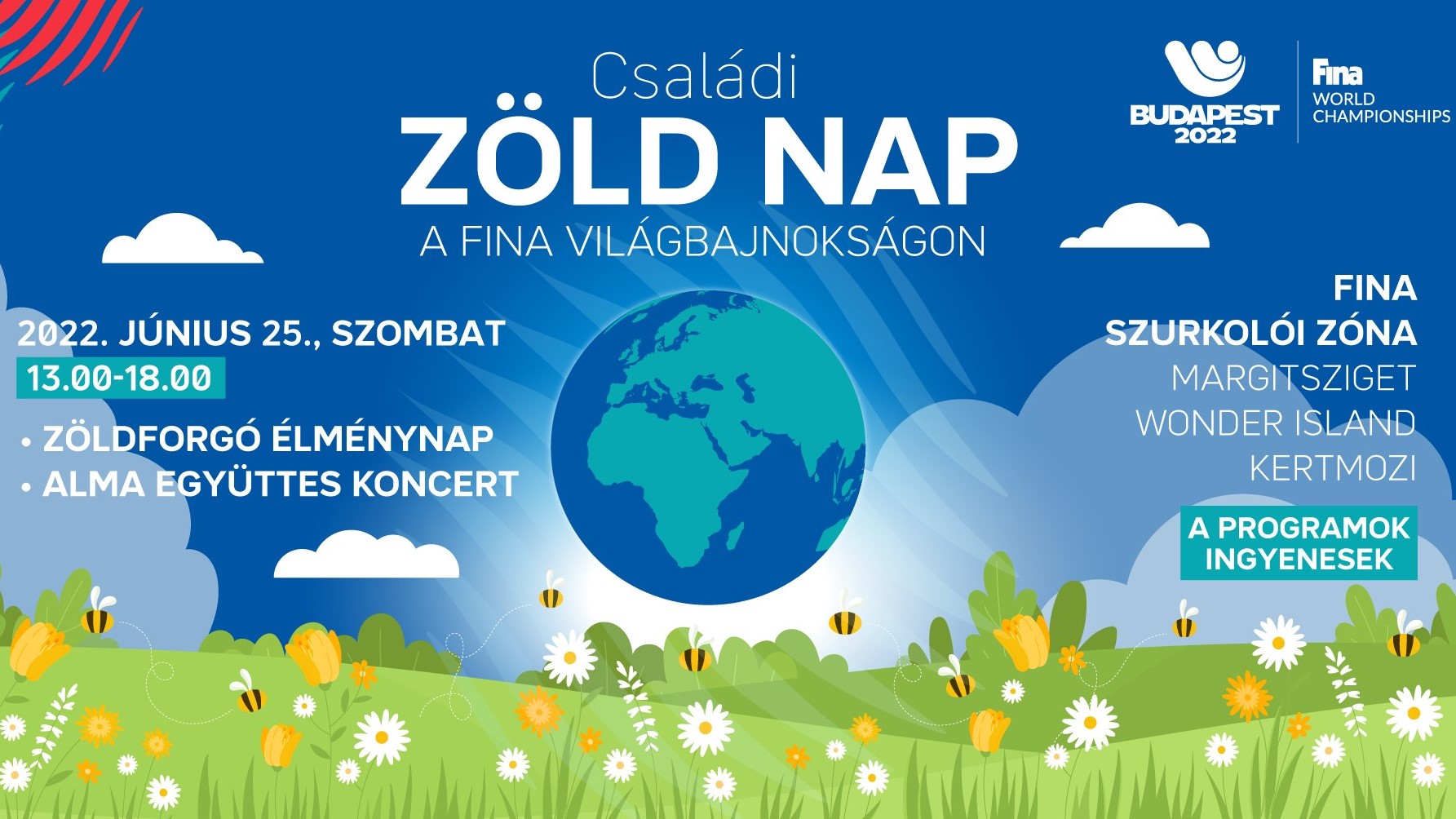 Családi
ZÖLD NAP
A FINA VILÁGBAJNOKSÁGON

BUDAPEST 2022
Fina
WORLD CHAMPIONSHIPS

2022. JÚNIUS 25., SZOMBAT
13.00-18.00

• ZÖLDFORGÓ ÉLMÉNYNAP
• ALMA EGYÜTTES KONCERT

FINA
SZURKOLÓI ZÓNA
MARGITSZIGET
WONDER ISLAND
KERTMOZI

A PROGRAMOK INGYENESEK